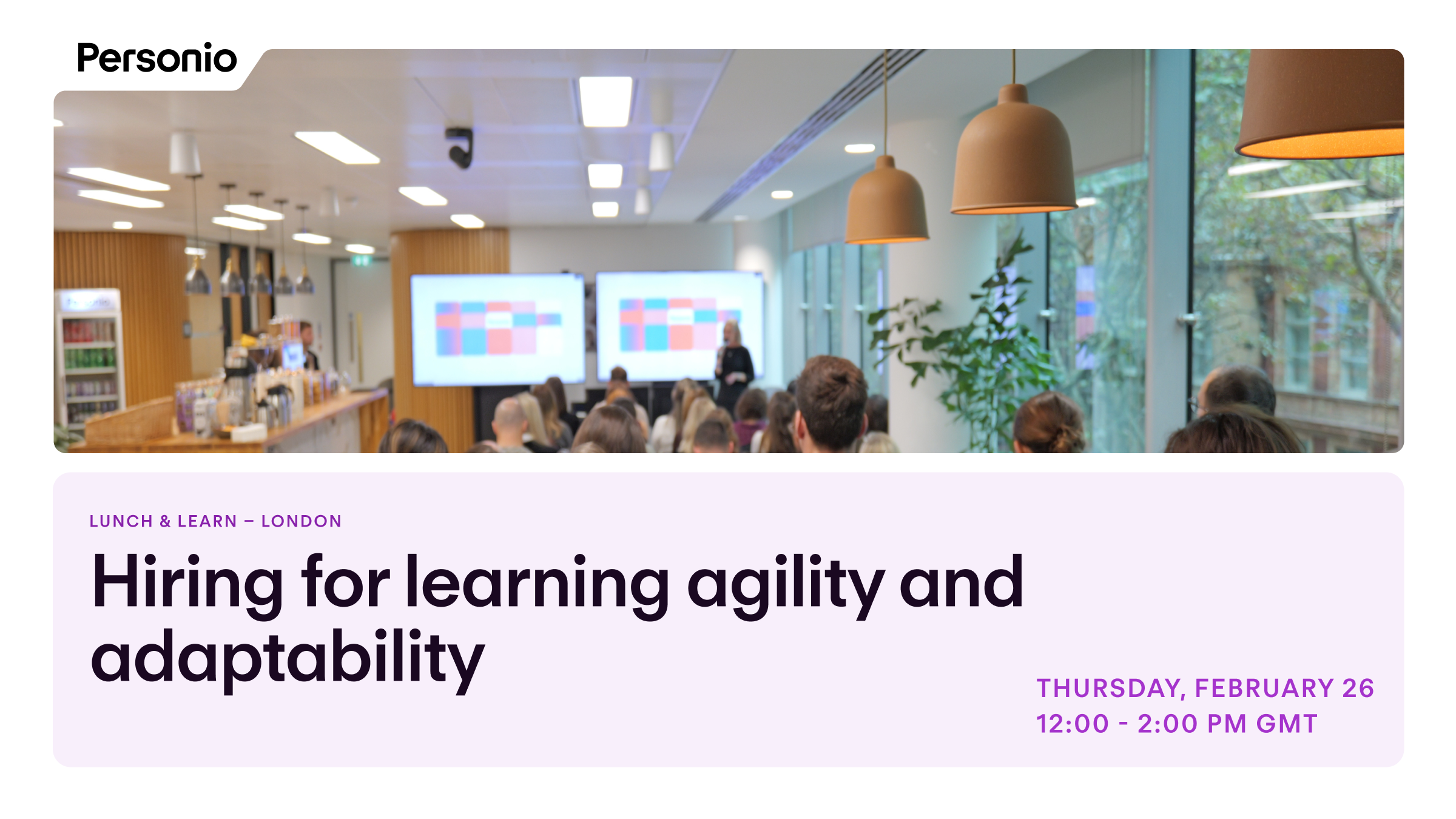 Personio

LUNCH & LEARN – LONDON

Hiring for learning agility and adaptability

THURSDAY, FEBRUARY 26
12:00 - 2:00 PM GMT